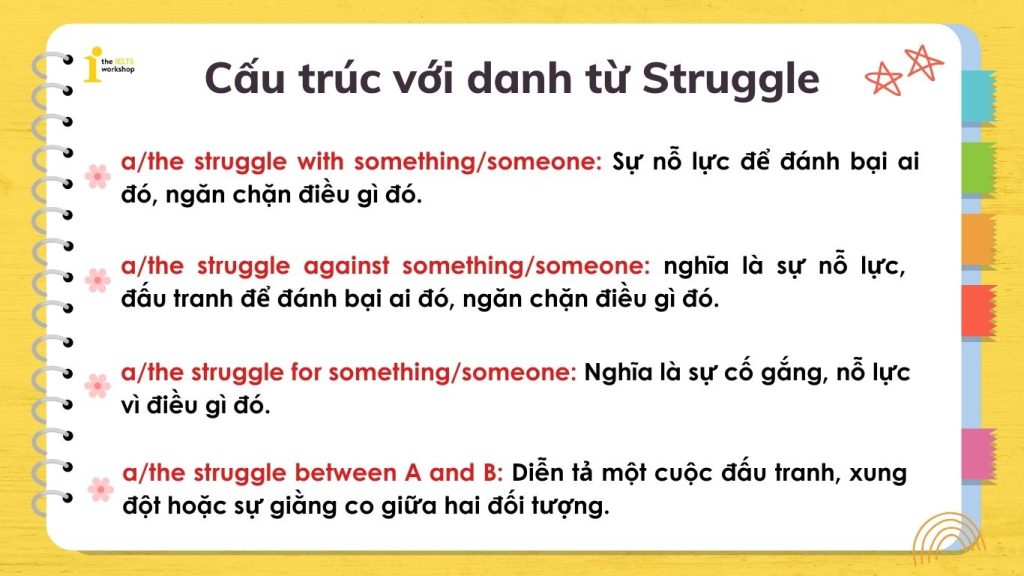 the IELTS workshop

Cấu trúc với danh từ Struggle

a/the struggle with something/someone: Sự nỗ lực để đánh bại ai đó, ngăn chặn điều gì đó.

a/the struggle against something/someone: nghĩa là sự nỗ lực, đấu tranh để đánh bại ai đó, ngăn chặn điều gì đó.

a/the struggle for something/someone: Nghĩa là sự cố gắng, nỗ lực vì điều gì đó.

a/the struggle between A and B: Diễn tả một cuộc đấu tranh, xung đột hoặc sự giằng co giữa hai đối tượng.